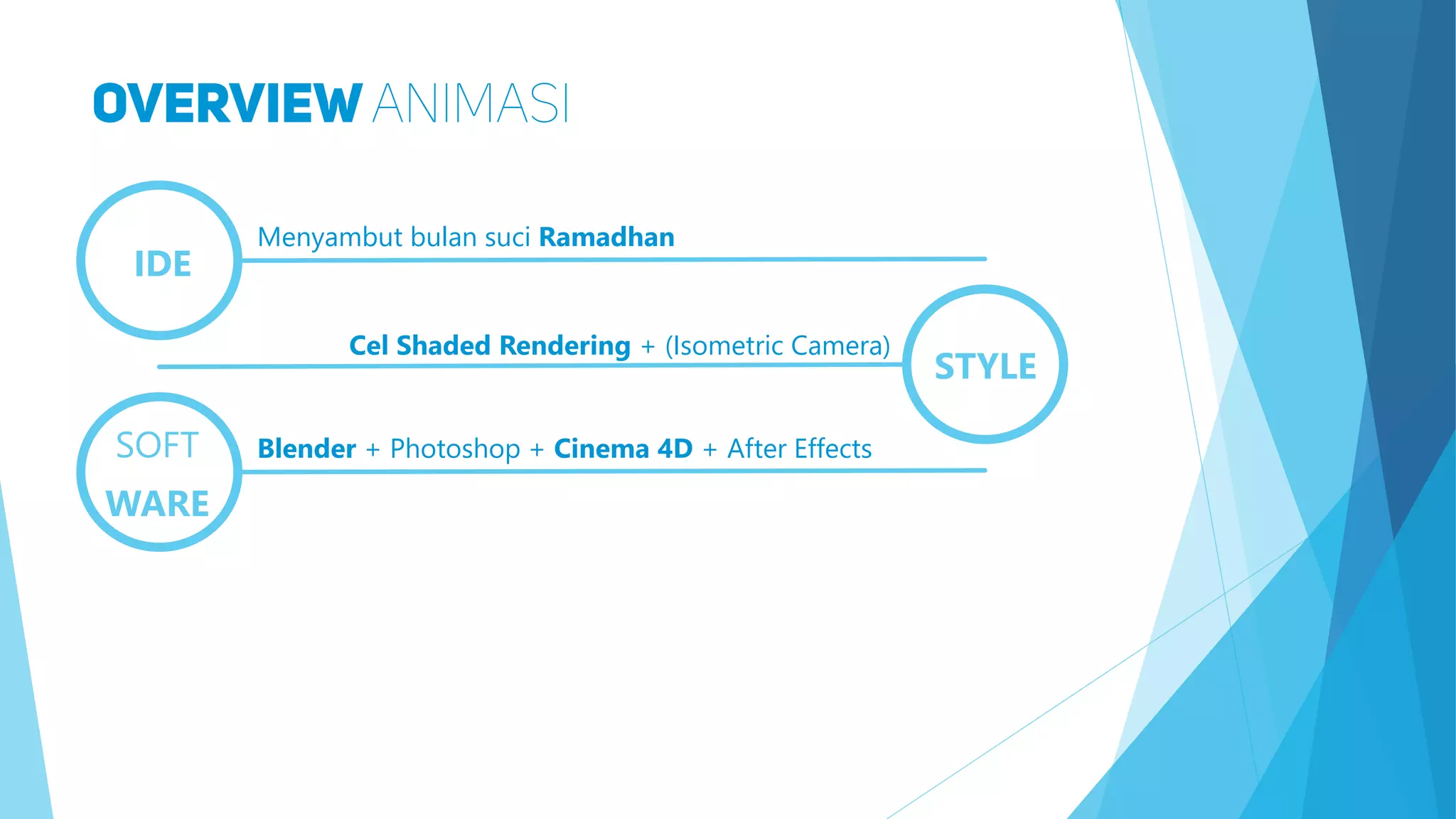 OVERVIEW ANIMASI

IDE

Menyambut bulan suci Ramadhan

Cel Shaded Rendering + (Isometric Camera)

STYLE

SOFT WARE

Blender + Photoshop + Cinema 4D + After Effects